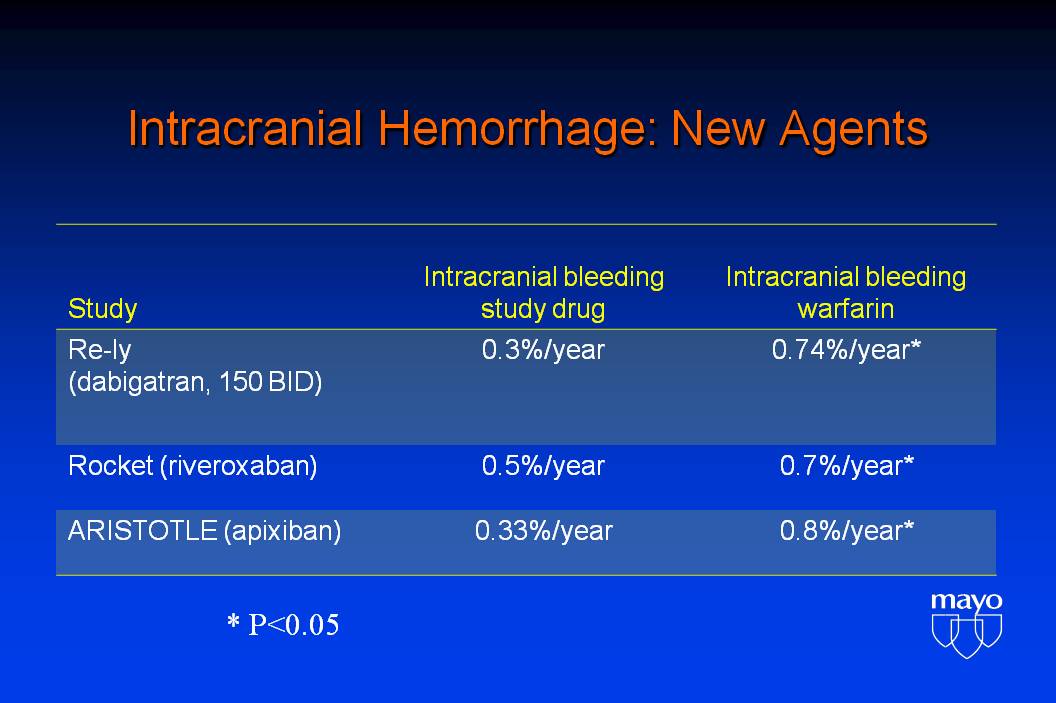 Intracranial Hemorrhage: New Agents

| Study | Intracranial bleeding study drug | Intracranial bleeding warfarin |
|---|---|---|
| Re-ly (dabigatran, 150 BID) | 0.3%/year | 0.74%/year* |
| Rocket (riveroxaban) | 0.5%/year | 0.7%/year* |
| ARISTOTLE (apixiban) | 0.33%/year | 0.8%/year* |

* P<0.05

mayo